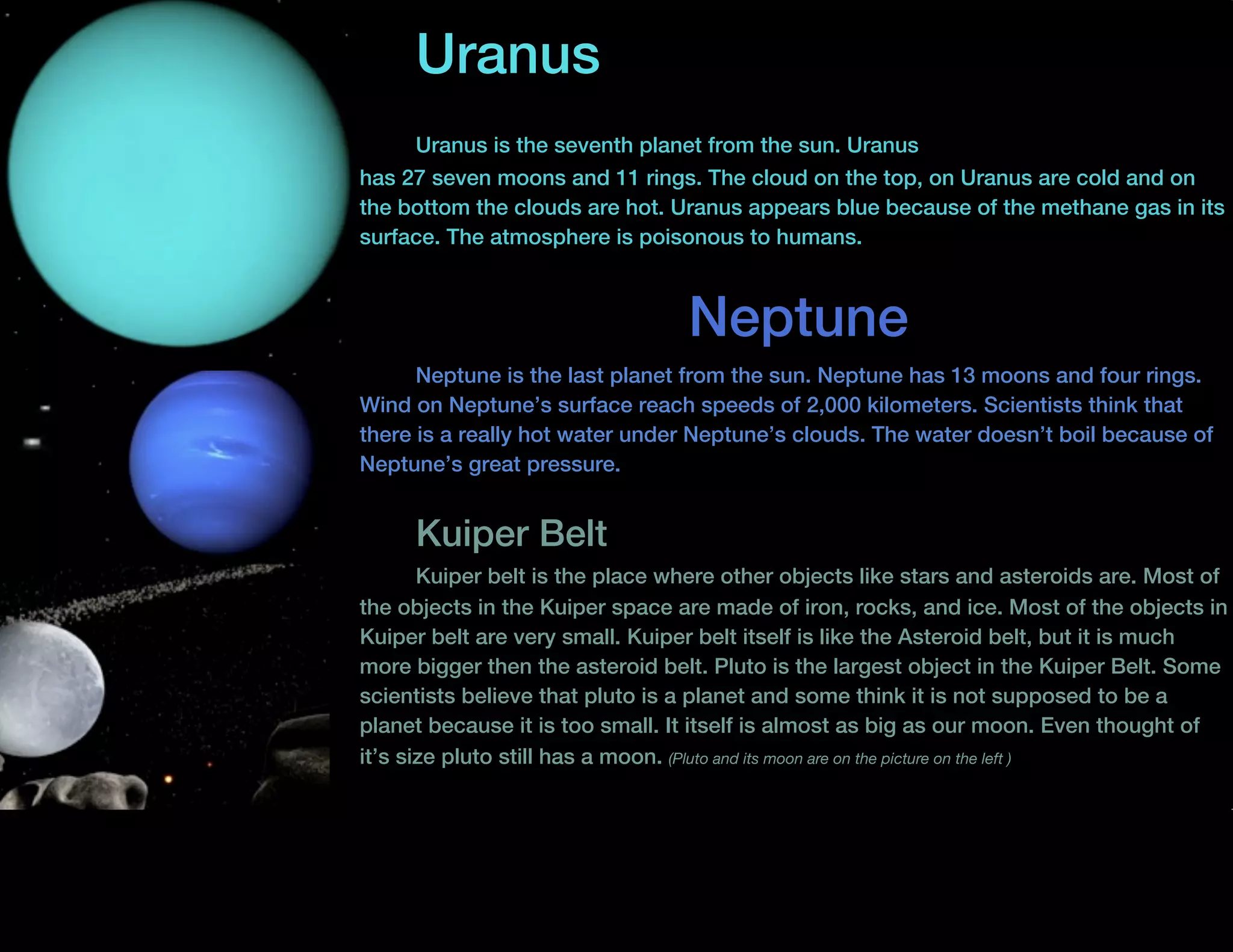 Uranus

Uranus is the seventh planet from the sun. Uranus has 27 seven moons and 11 rings. The cloud on the top, on Uranus are cold and on the bottom the clouds are hot. Uranus appears blue because of the methane gas in its surface. The atmosphere is poisonous to humans.

Neptune

Neptune is the last planet from the sun. Neptune has 13 moons and four rings. Wind on Neptune's surface reach speeds of 2,000 kilometers. Scientists think that there is a really hot water under Neptune's clouds. The water doesn't boil because of Neptune's great pressure.

Kuiper Belt

Kuiper belt is the place where other objects like stars and asteroids are. Most of the objects in the Kuiper space are made of iron, rocks, and ice. Most of the objects in Kuiper belt are very small. Kuiper belt itself is like the Asteroid belt, but it is much more bigger then the asteroid belt. Pluto is the largest object in the Kuiper Belt. Some scientists believe that pluto is a planet and some think it is not supposed to be a planet because it is too small. It itself is almost as big as our moon. Even thought of it's size pluto still has a moon. (Pluto and its moon are on the picture on the left )